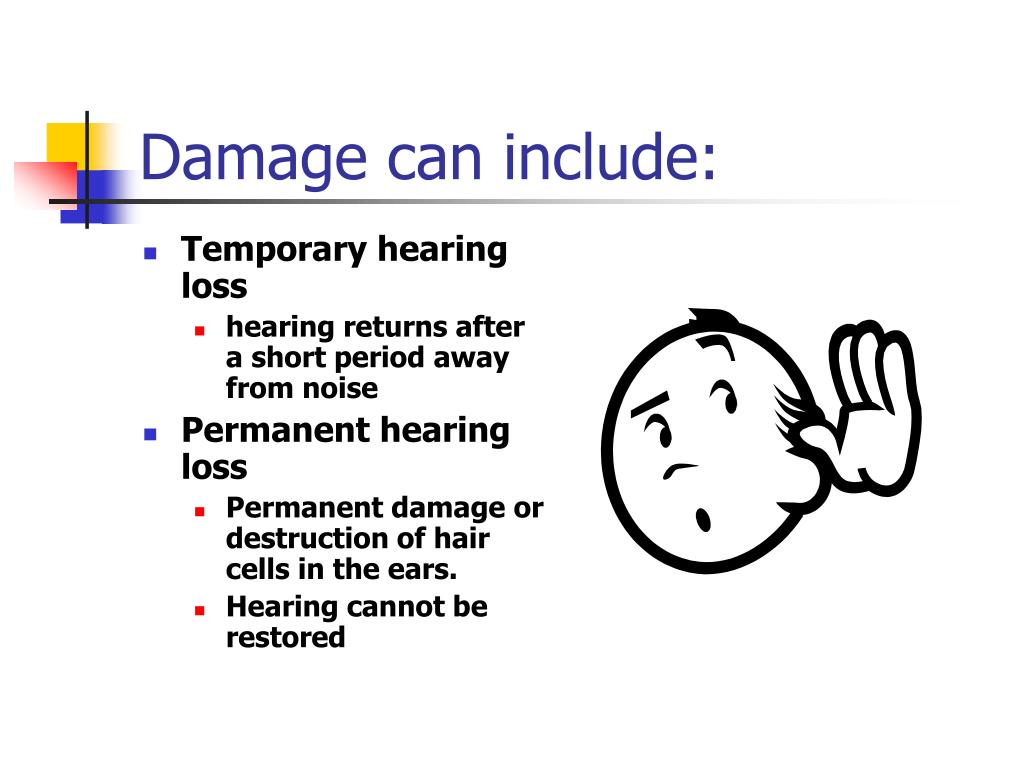 Damage can include:

- Temporary hearing loss
  - hearing returns after a short period away from noise
- Permanent hearing loss
  - Permanent damage or destruction of hair cells in the ears.
  - Hearing cannot be restored